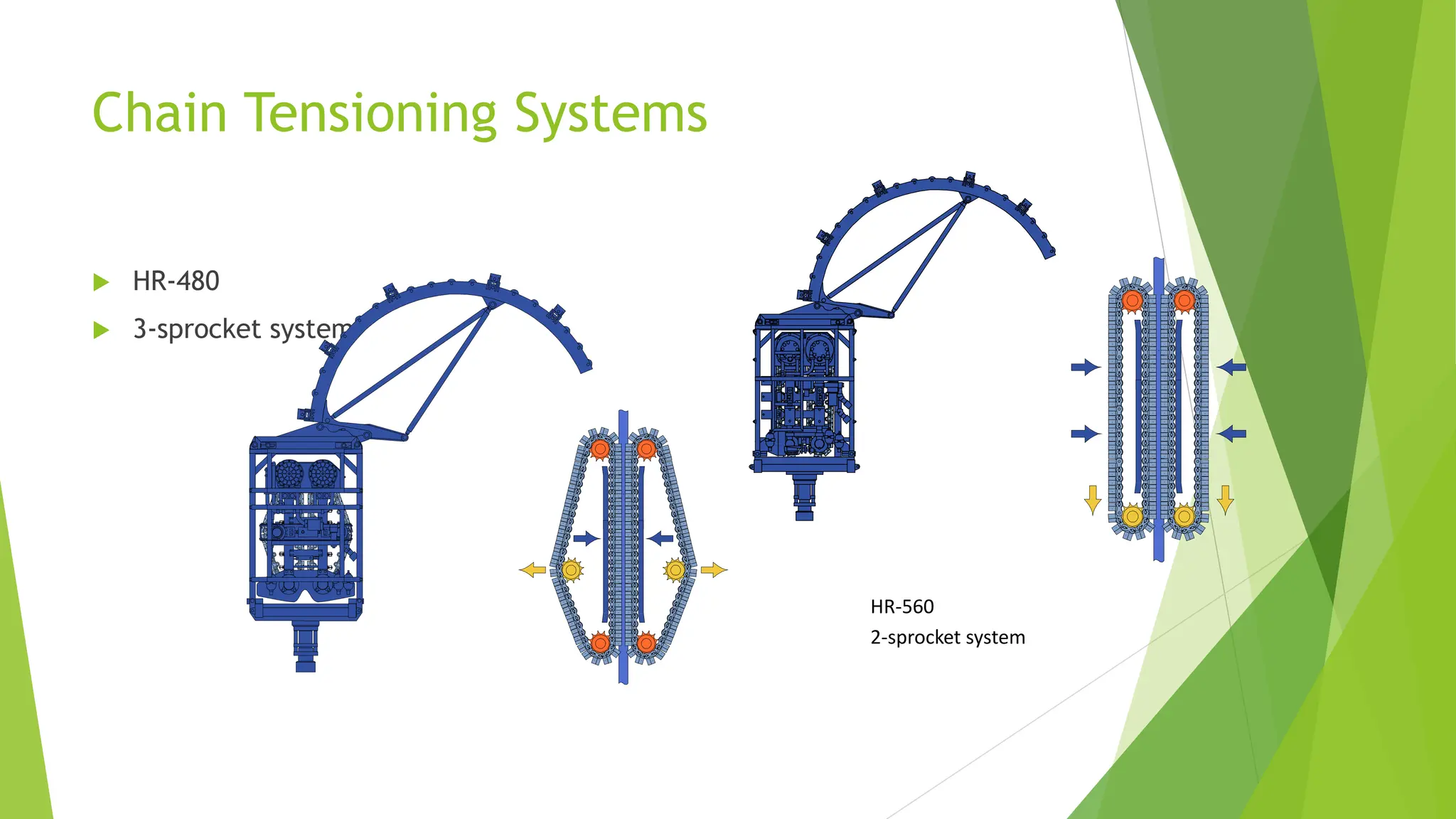 Chain Tensioning Systems

HR-480

3-sprocket system

HR-560
2-sprocket system